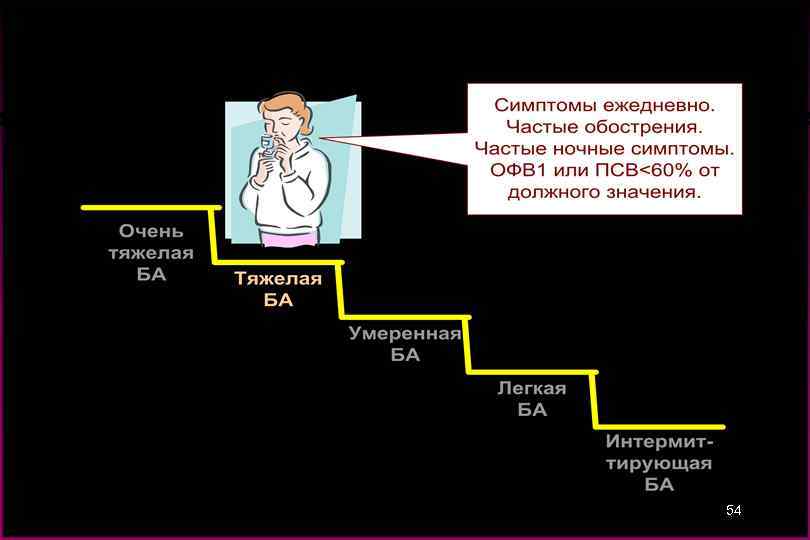 Симптомы ежедневно.
Частые обострения.
Частые ночные симптомы.
ОФВ1 или ПСВ<60% от должного значения.

Очень тяжелая БА

Тяжелая БА

Умеренная БА

Легкая БА

Интермиттирующая БА

54